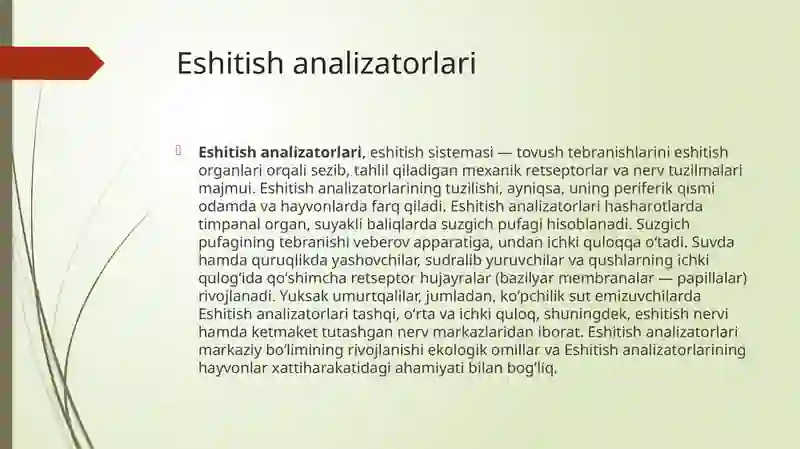 Eshitish analizatorlari

**Eshitish analizatorlari**, eshitish sistemasi — tovush tebranishlarini eshitish organlari orqali sezib, tahlil qiladigan mexanik retseptorlar va nerv tuzilmalari majmui. Eshitish analizatorlarining tuzilishi, ayniqsa, uning periferik qismi odamda va hayvonlarda farq qiladi. Eshitish analizatorlari hasharotlarda timpanal organ, suyakli baliqlarda suzgich pufagi hisoblanadi. Suzgich pufagining tebranishi veberov apparatiga, undan ichki quloqqa oʻtadi. Suvda hamda quruqlikda yashovchilar, sudralib yuruvchilar va qushlarning ichki qulogʻida qoʻshimcha retseptor hujayralar (bazilyar membranalar — papillalar) rivojlanadi. Yuksak umurtqalilar, jumladan, koʻpchilik sut emizuvchilarda Eshitish analizatorlari tashqi, oʻrta va ichki quloq, shuningdek, eshitish nervi hamda ketmaket tutashgan nerv markazlaridan iborat. Eshitish analizatorlari markaziy boʻlimining rivojlanishi ekologik omillar va Eshitish analizatorlarining hayvonlar xattiharakatidagi ahamiyati bilan bogʻliq.